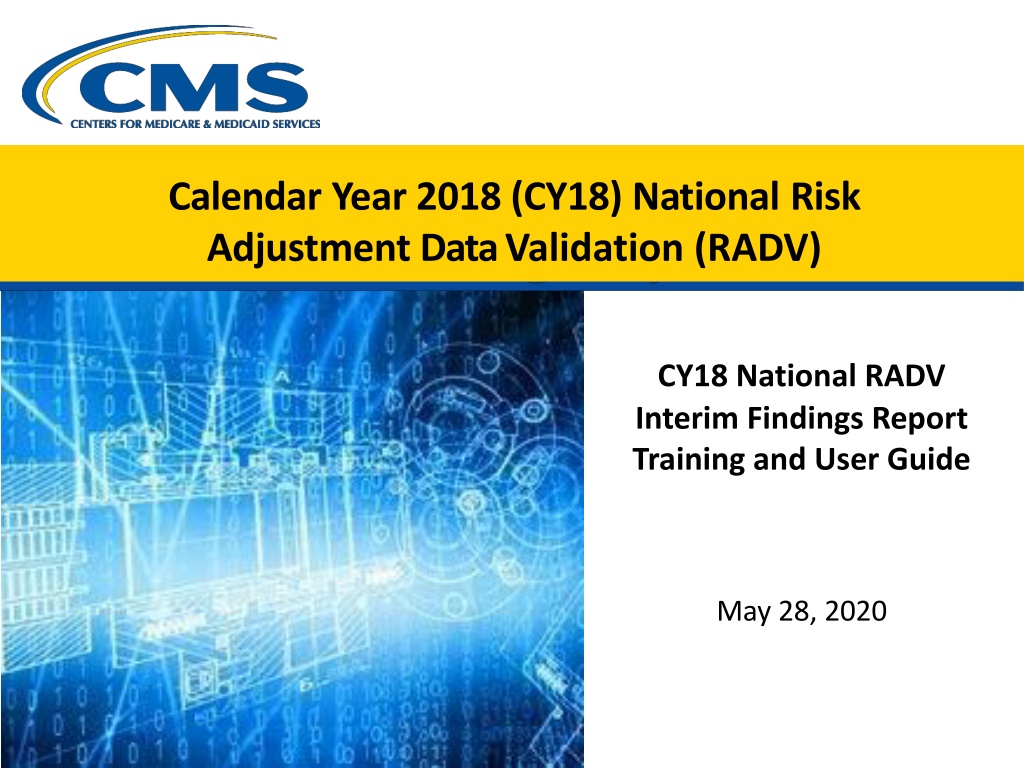 CMS
CENTERS FOR MEDICARE & MEDICAID SERVICES

Calendar Year 2018 (CY18) National Risk Adjustment Data Validation (RADV)

CY18 National RADV Interim Findings Report Training and User Guide

May 28, 2020